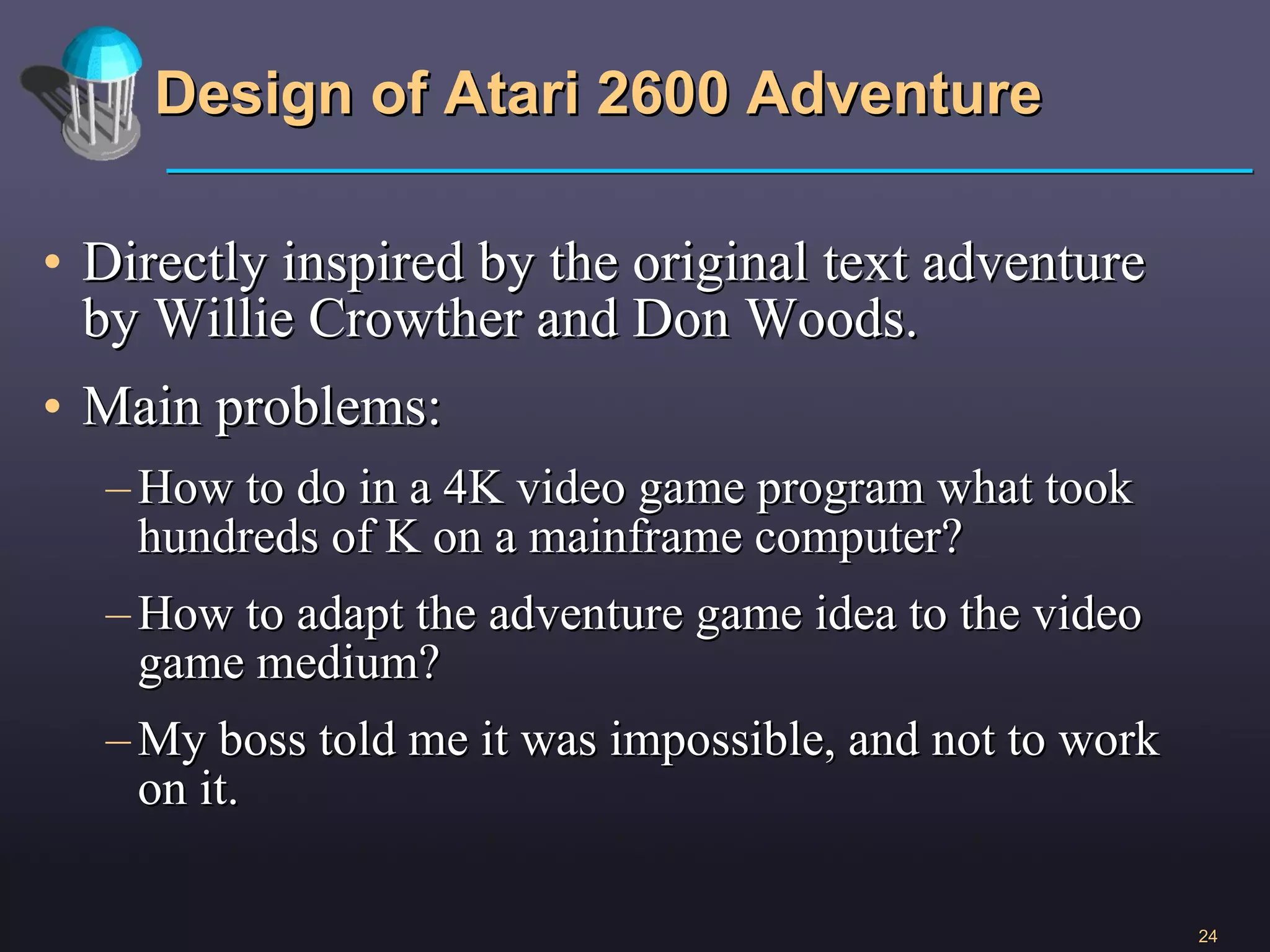 Design of Atari 2600 Adventure

• Directly inspired by the original text adventure by Willie Crowther and Don Woods.

• Main problems:

– How to do in a 4K video game program what took hundreds of K on a mainframe computer?

– How to adapt the adventure game idea to the video game medium?

– My boss told me it was impossible, and not to work on it.

24